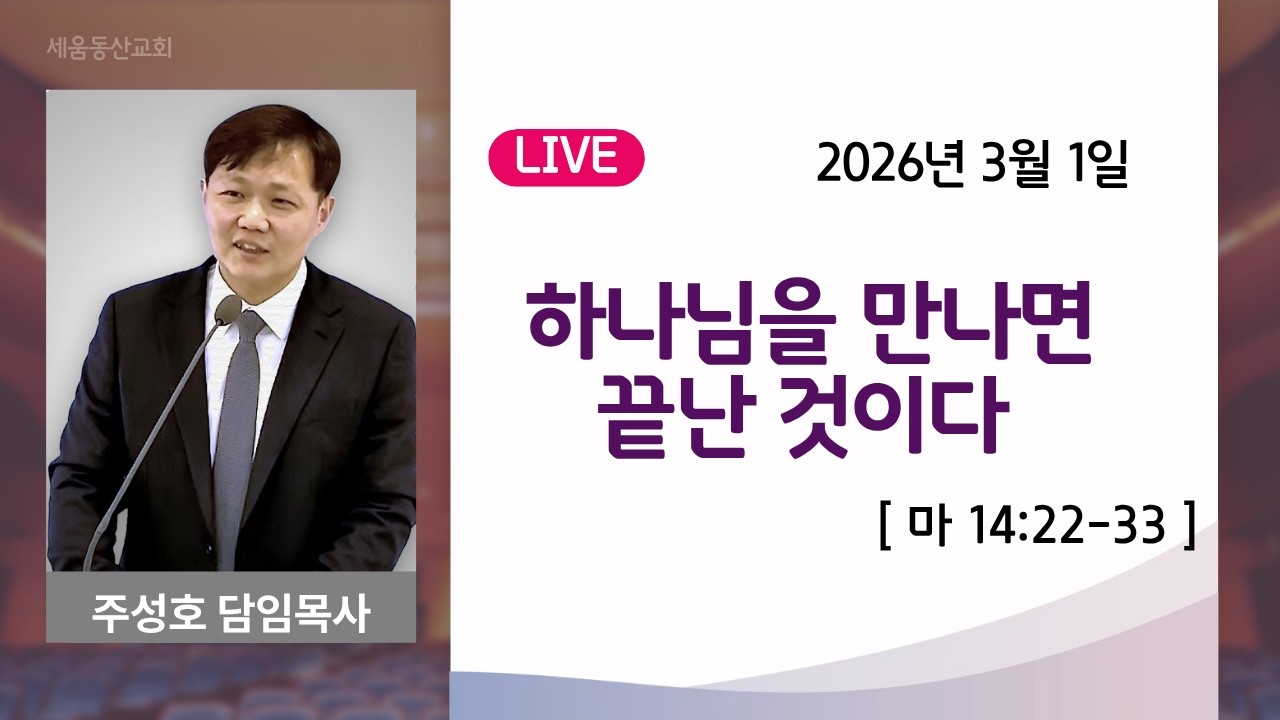 세움동산교회

주성호 담임목사

LIVE

2026년 3월 1일

하나님을 만나면
끝난 것이다

[ 마 14:22-33 ]